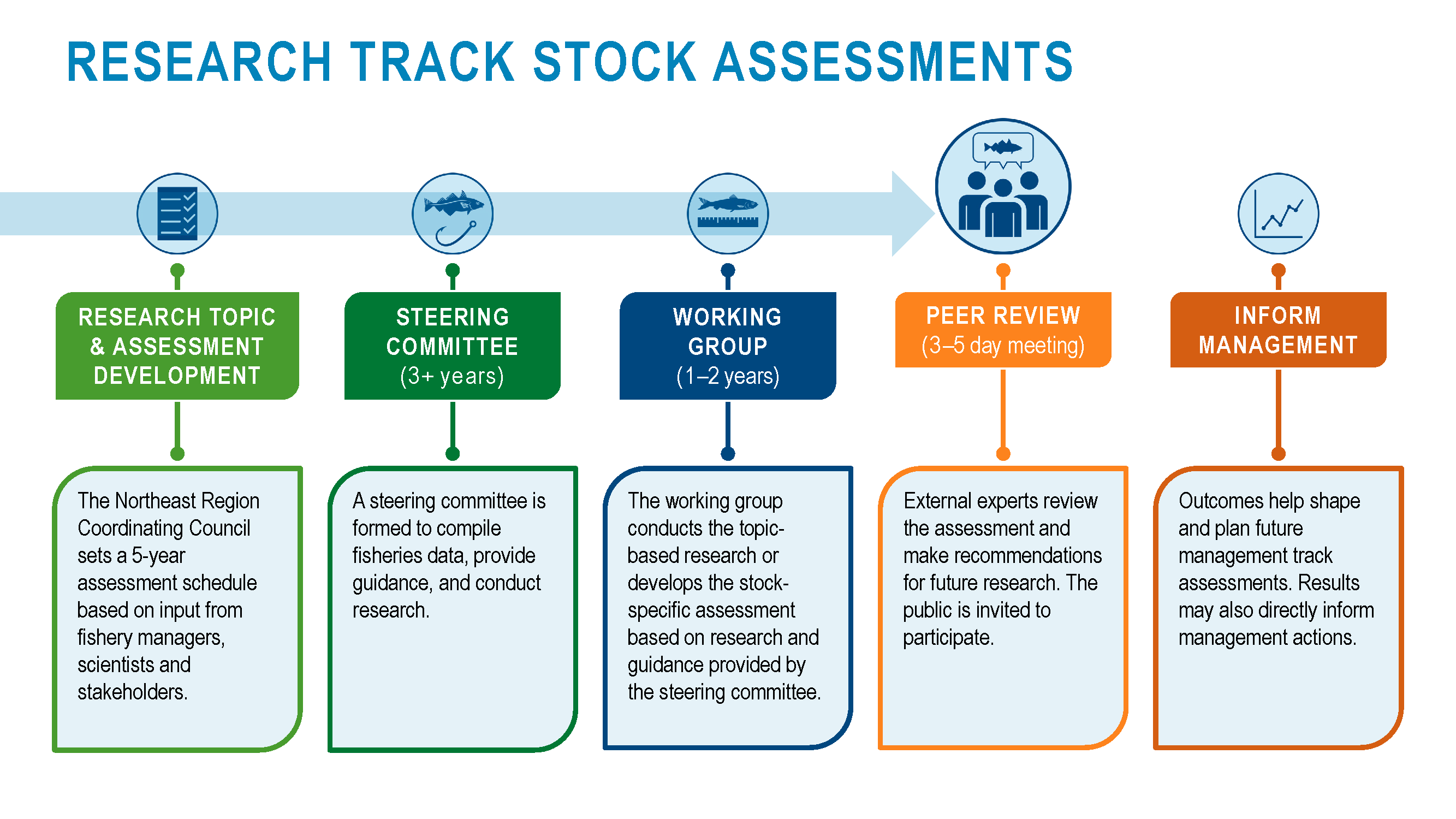 RESEARCH TRACK STOCK ASSESSMENTS

RESEARCH TOPIC & ASSESSMENT DEVELOPMENT

The Northeast Region Coordinating Council sets a 5-year assessment schedule based on input from fishery managers, scientists and stakeholders.

STEERING COMMITTEE (3+ years)

A steering committee is formed to compile fisheries data, provide guidance, and conduct research.

WORKING GROUP (1–2 years)

The working group conducts the topic-based research or develops the stock-specific assessment based on research and guidance provided by the steering committee.

PEER REVIEW (3–5 day meeting)

External experts review the assessment and make recommendations for future research. The public is invited to participate.

INFORM MANAGEMENT

Outcomes help shape and plan future management track assessments. Results may also directly inform management actions.